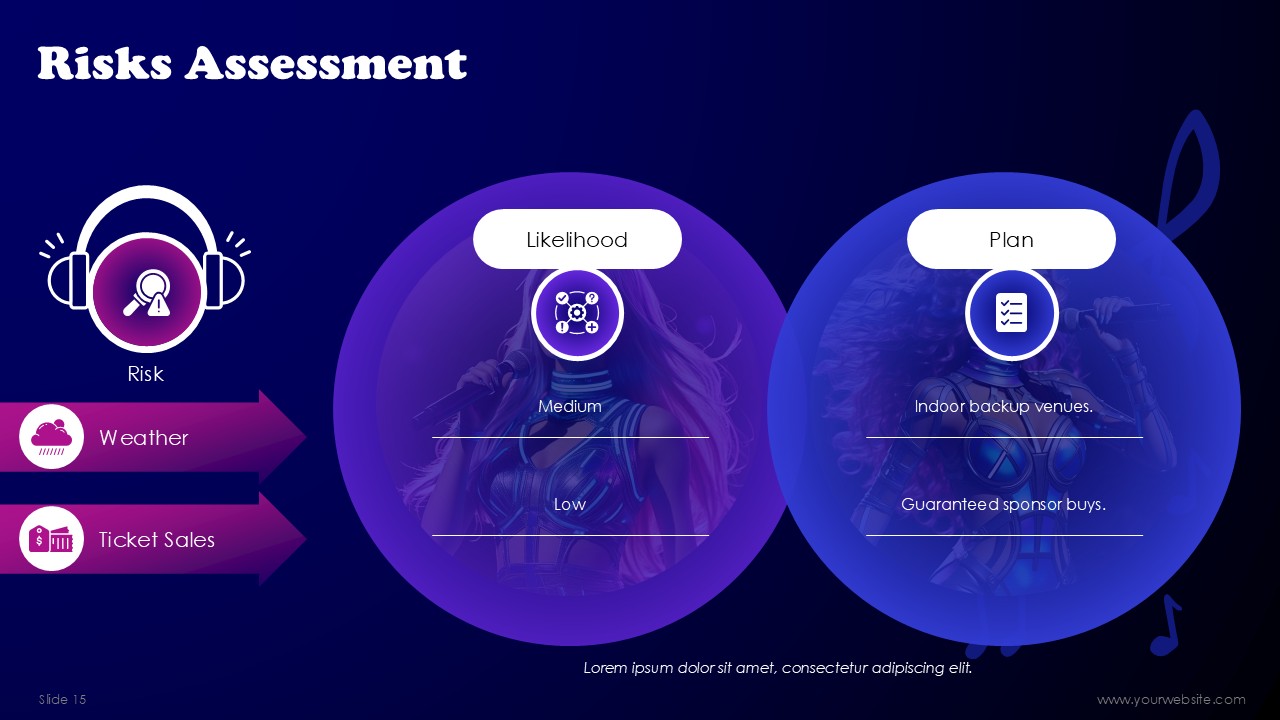 Risks Assessment

Risk

Weather

Ticket Sales

Likelihood

Medium

Low

Plan

Indoor backup venues.

Guaranteed sponsor buys.

Lorem ipsum dolor sit amet, consectetur adipiscing elit.

Slide 15

www.yourwebsite.com